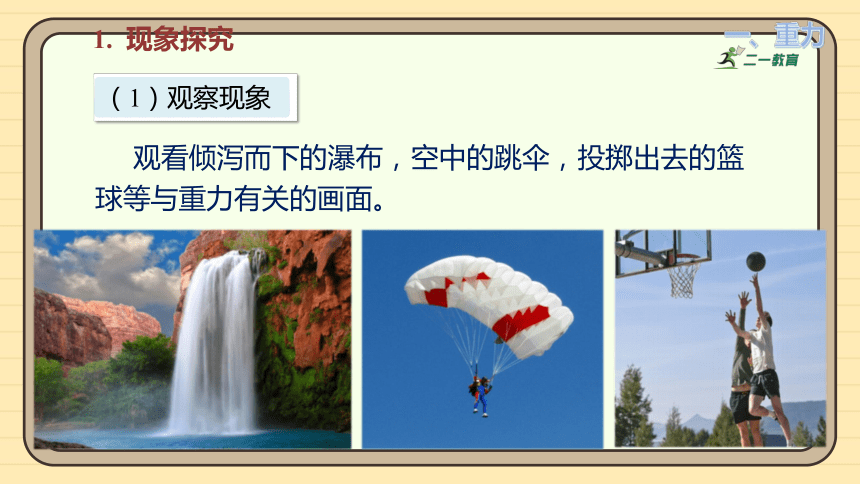 1. 现象探究

一、重力

二一教育

（1）观察现象

观看倾泻而下的瀑布，空中的跳伞，投掷出去的篮球等与重力有关的画面。